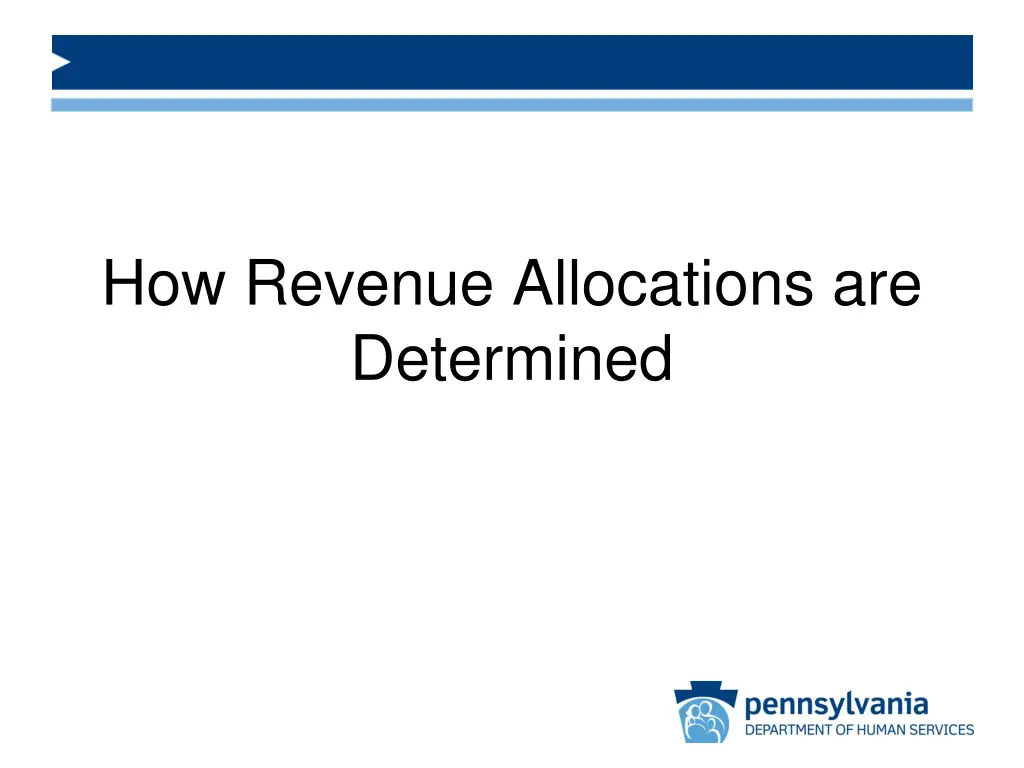 How Revenue Allocations are Determined

pennsylvania
DEPARTMENT OF HUMAN SERVICES